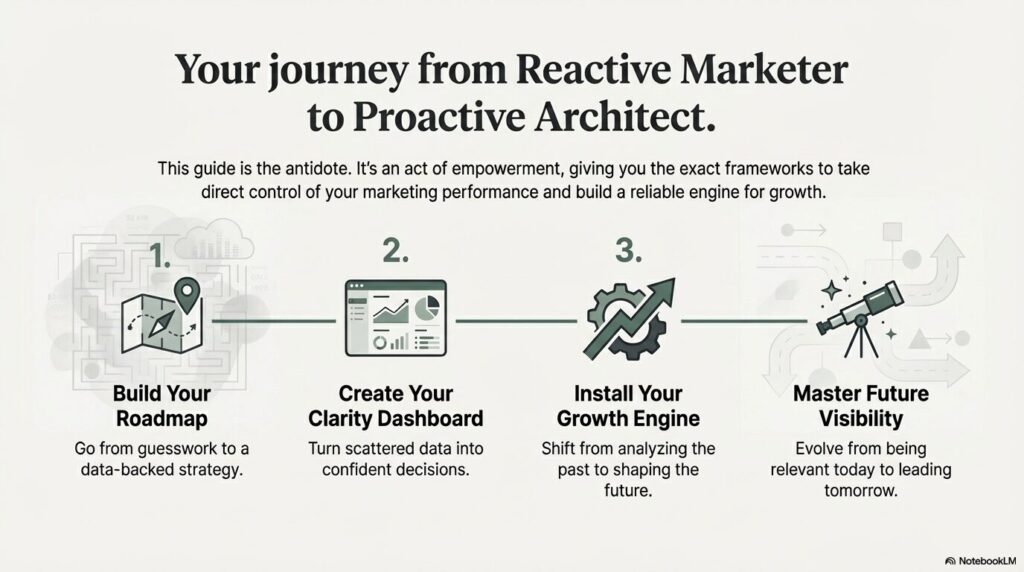 Your journey from Reactive Marketer to Proactive Architect.

This guide is the antidote. It's an act of empowerment, giving you the exact frameworks to take direct control of your marketing performance and build a reliable engine for growth.

1.

Build Your Roadmap

Go from guesswork to a data-backed strategy.

2.

Create Your Clarity Dashboard

Turn scattered data into confident decisions.

3.

Install Your Growth Engine

Shift from analyzing the past to shaping the future.

Master Future Visibility

Evolve from being relevant today to leading tomorrow.

NotebookLM